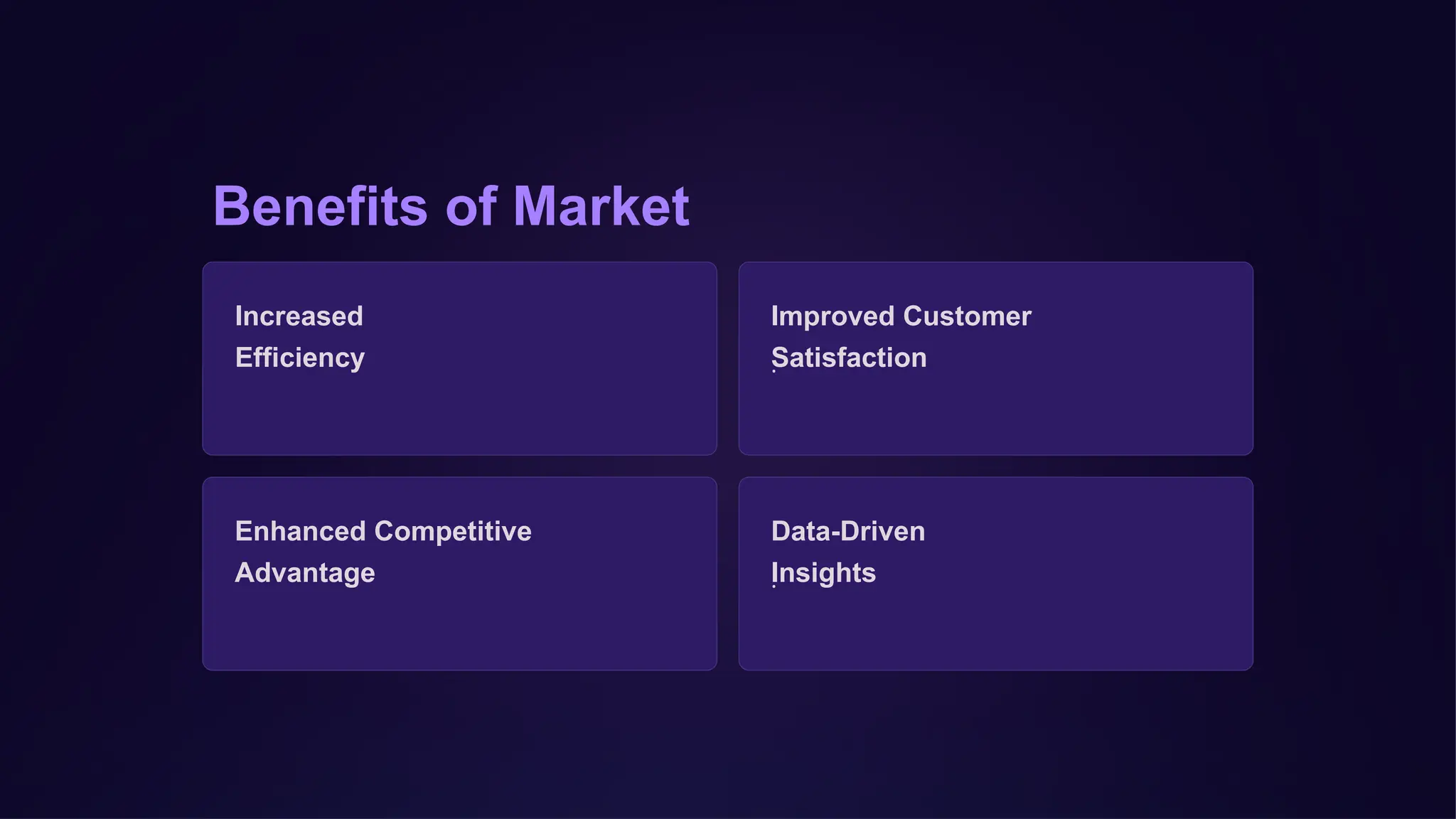 Benefits of Market

Increased Efficiency

Improved Customer Satisfaction

Enhanced Competitive Advantage

Data-Driven Insights